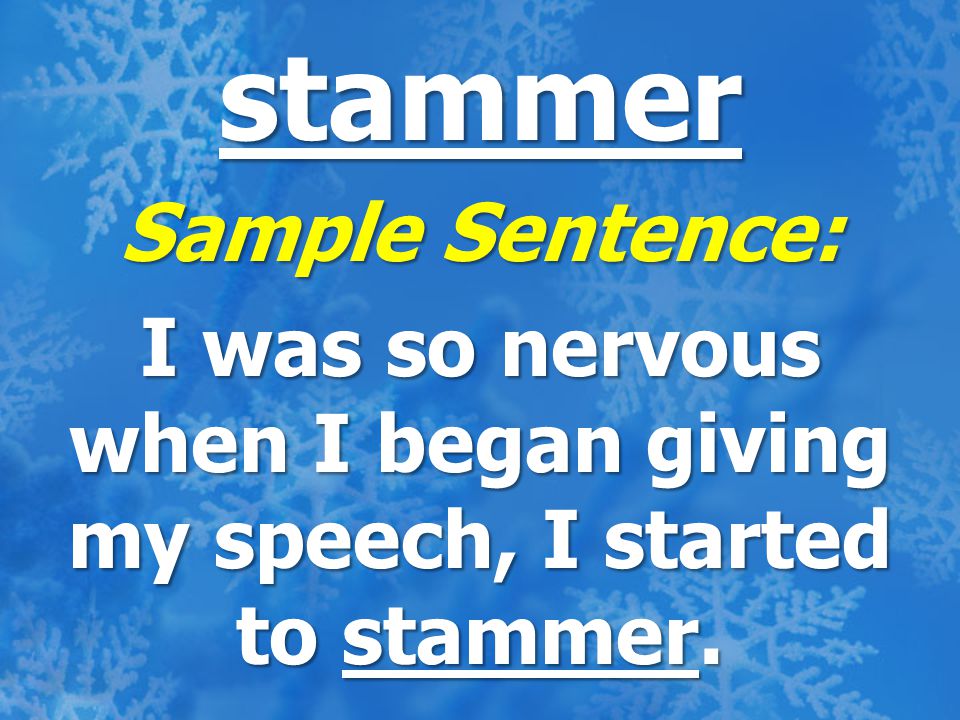 stammer

Sample Sentence:

I was so nervous when I began giving my speech, I started to stammer.